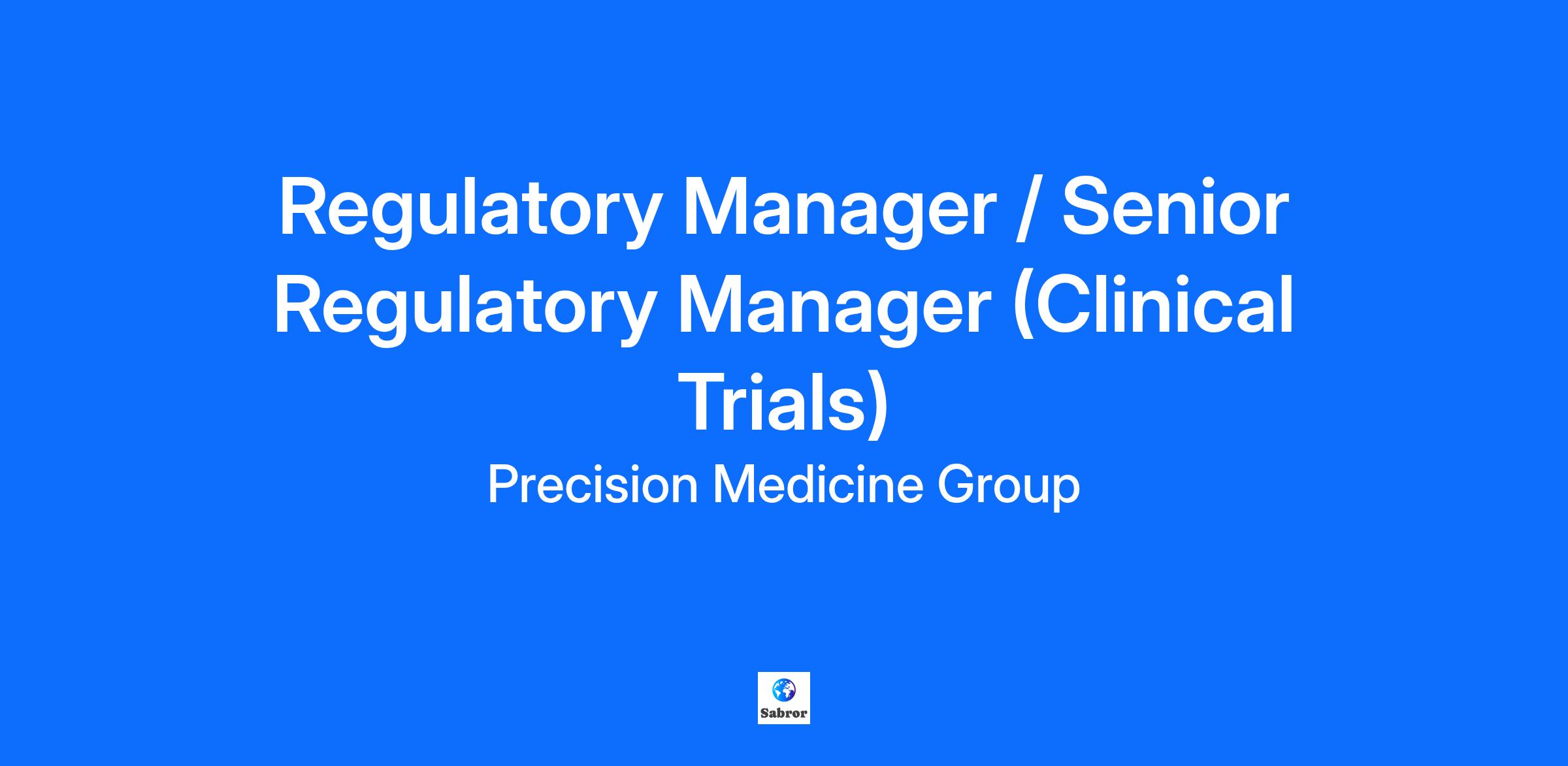 Regulatory Manager / Senior Regulatory Manager (Clinical Trials)

Precision Medicine Group

Sabror